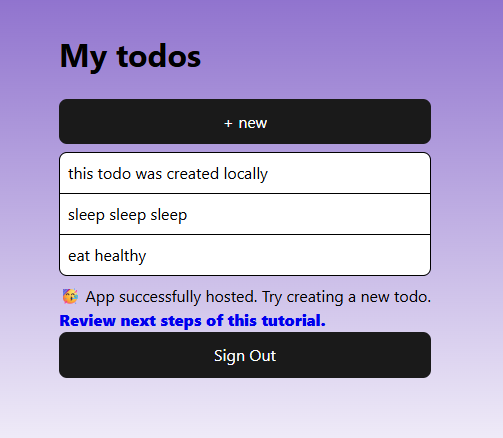 My todos

+ new

this todo was created locally

sleep sleep sleep

eat healthy

🥳 App successfully hosted. Try creating a new todo.
Review next steps of this tutorial.

Sign Out